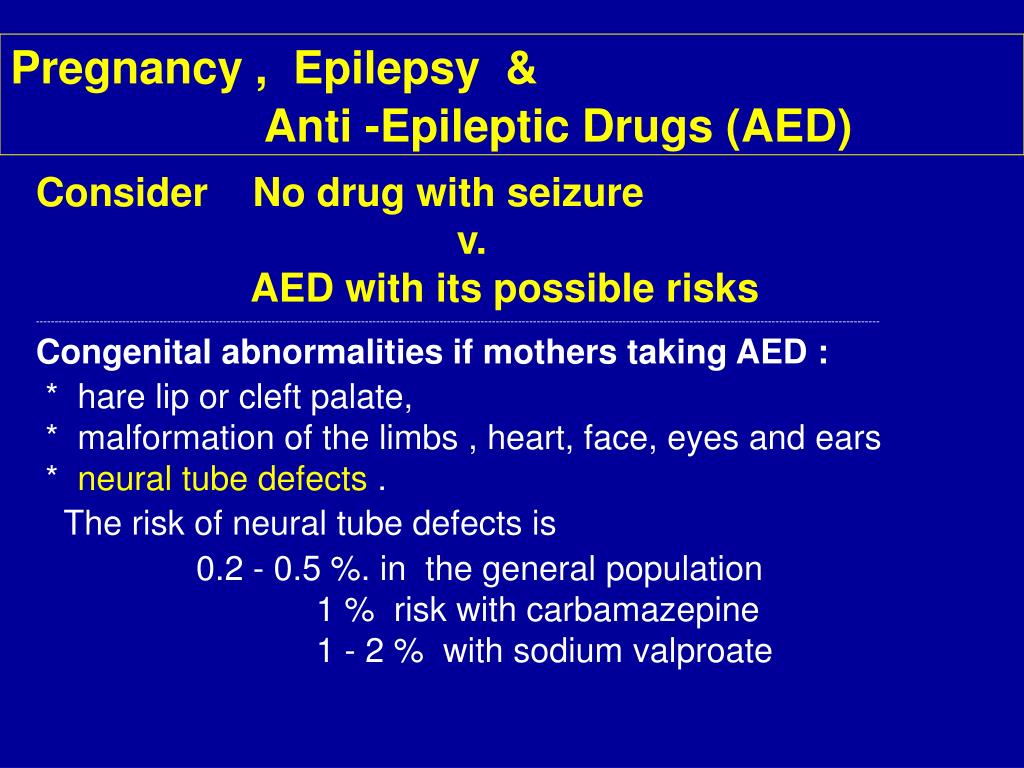 Pregnancy , Epilepsy &
Anti -Epileptic Drugs (AED)

Consider No drug with seizure
v.
AED with its possible risks

Congenital abnormalities if mothers taking AED :
* hare lip or cleft palate,
* malformation of the limbs , heart, face, eyes and ears
* neural tube defects .
The risk of neural tube defects is
0.2 - 0.5 %. in the general population
1 % risk with carbamazepine
1 - 2 % with sodium valproate